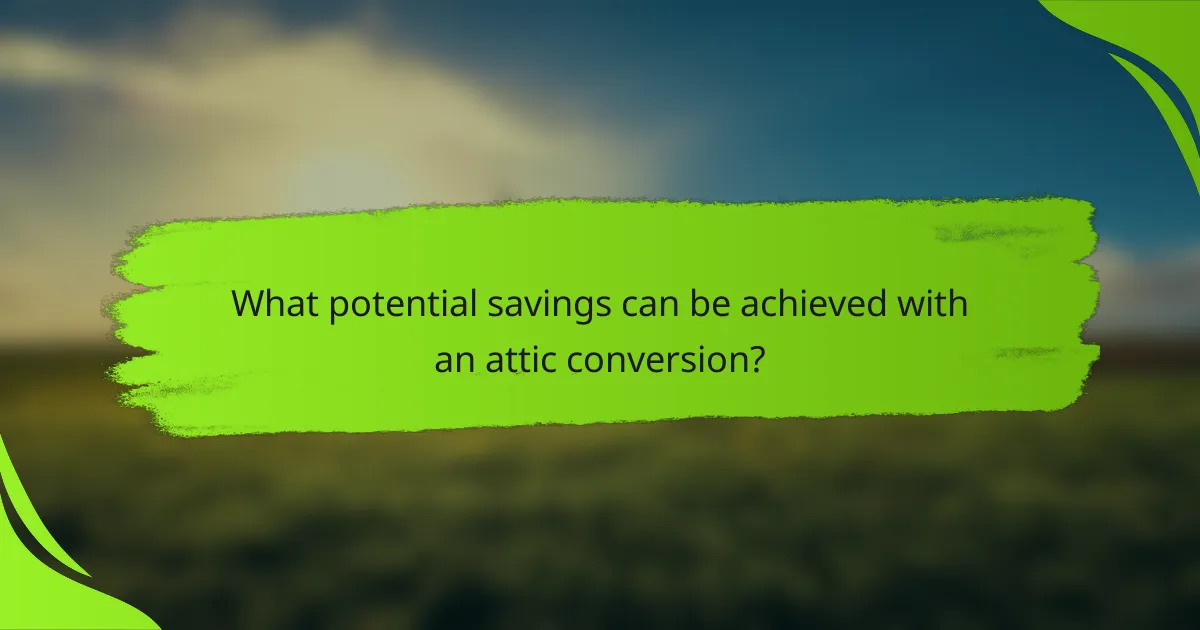 What potential savings can be achieved with an attic conversion?